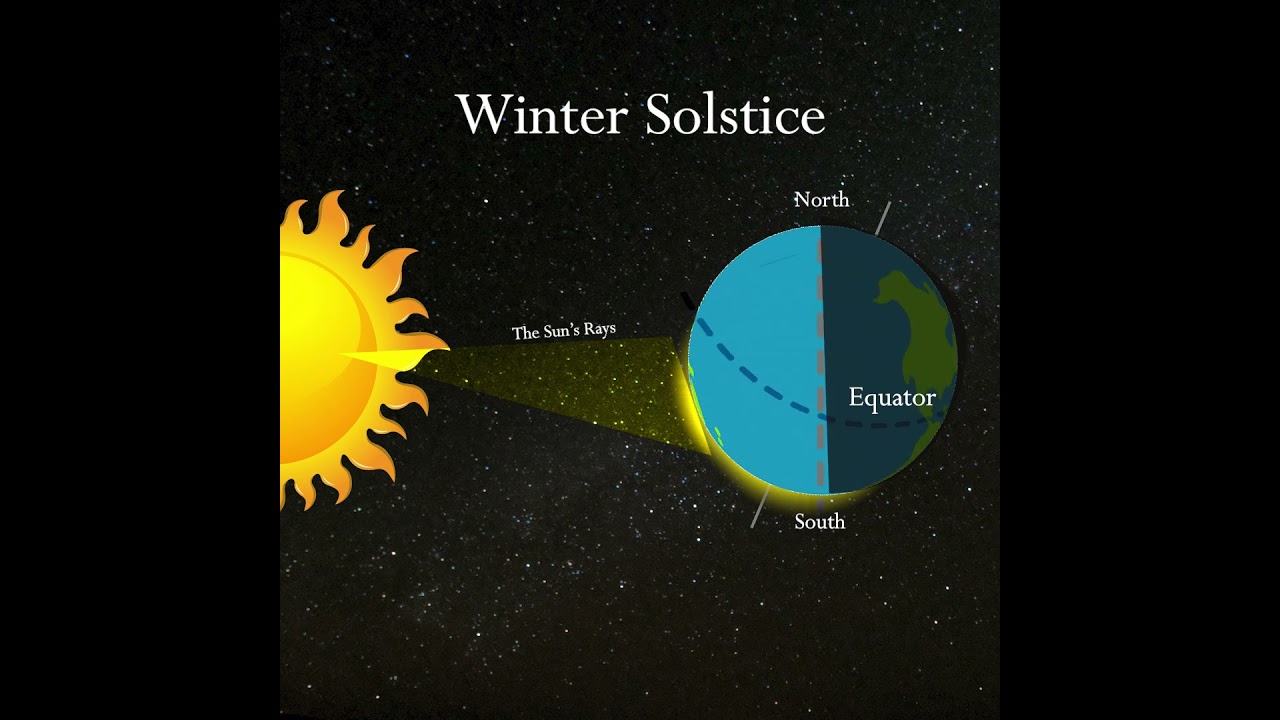 Winter Solstice

North

The Sun's Rays

Equator

South